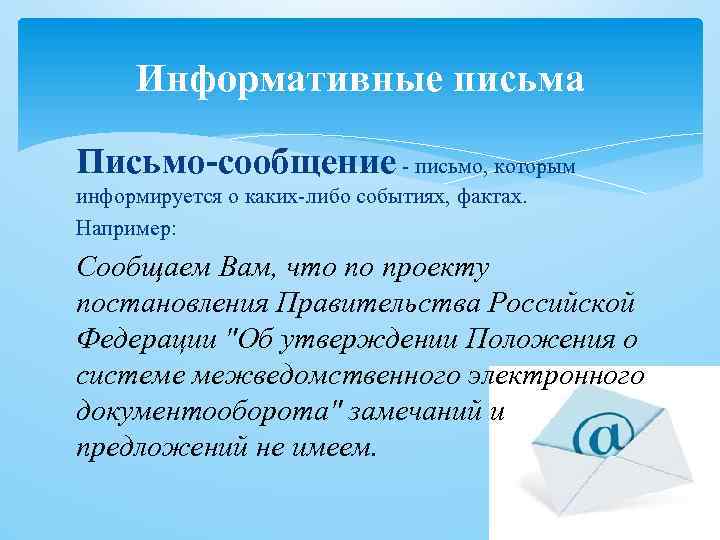 Информативные письма

Письмо-сообщение - письмо, которым информируется о каких-либо событиях, фактах.

Например:

Сообщаем Вам, что по проекту постановления Правительства Российской Федерации "Об утверждении Положения о системе межведомственного электронного документооборота" замечаний и предложений не имеем.

@